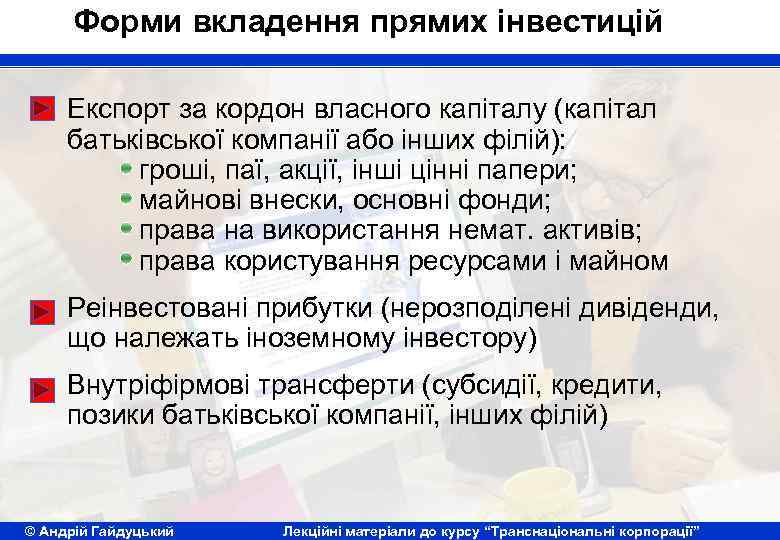 Форми вкладення прямих інвестицій

Експорт за кордон власного капіталу (капітал батьківської компанії або інших філій):
- гроші, паї, акції, інші цінні папери;
- майнові внески, основні фонди;
- права на використання немат. активів;
- права користування ресурсами і майном

Реінвестовані прибутки (нерозподілені дивіденди, що належать іноземному інвестору)

Внутріфірмові трансферти (субсидії, кредити, позики батьківської компанії, інших філій)

© Андрій Гайдуцький Лекційні матеріали до курсу "Транснаціональні корпорації"